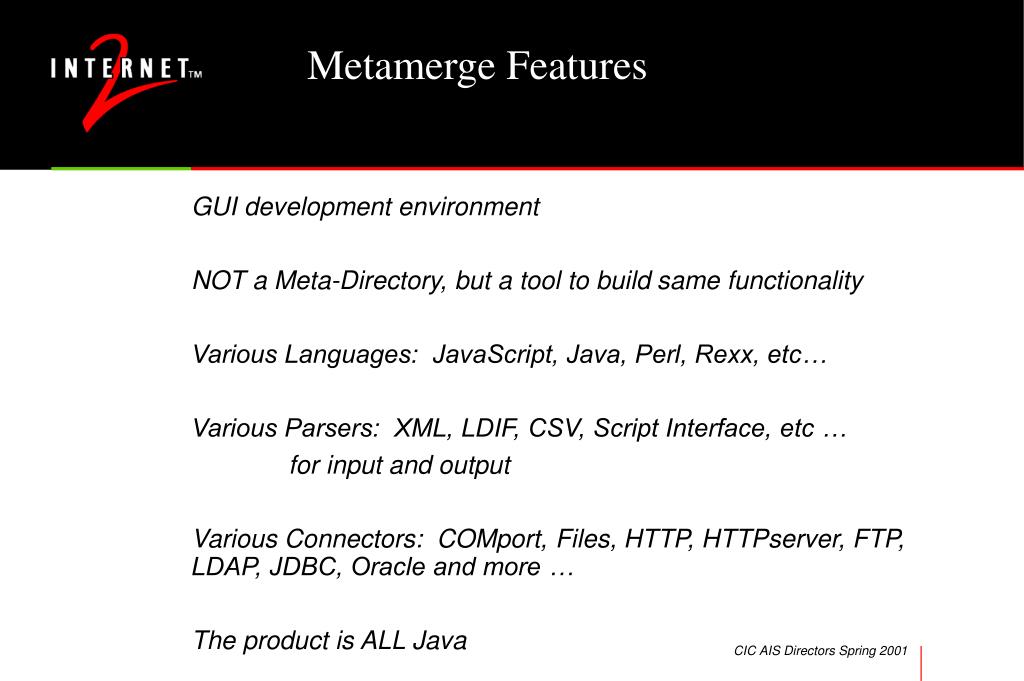 INTERNET 2 TM

Metamerge Features

GUI development environment

NOT a Meta-Directory, but a tool to build same functionality

Various Languages: JavaScript, Java, Perl, Rexx, etc…

Various Parsers: XML, LDIF, CSV, Script Interface, etc … for input and output

Various Connectors: COMport, Files, HTTP, HTTPserver, FTP, LDAP, JDBC, Oracle and more …

The product is ALL Java

CIC AIS Directors Spring 2001